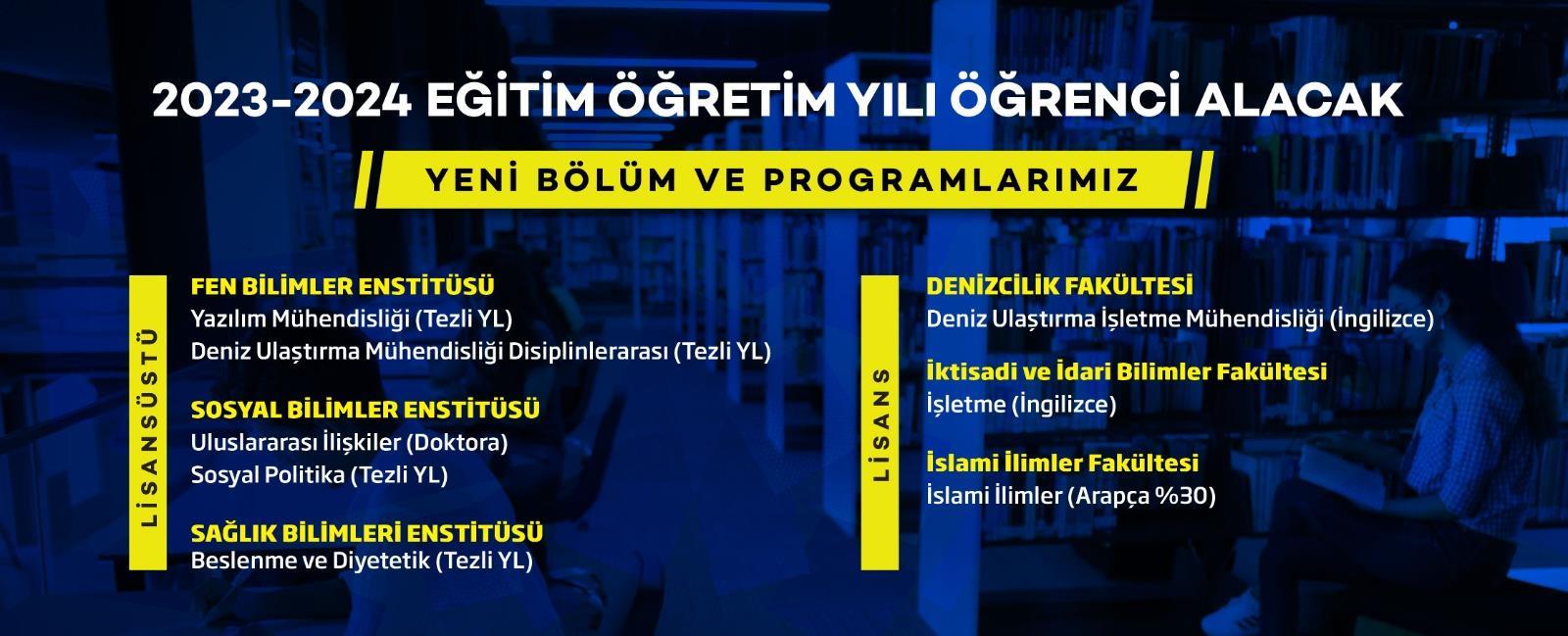 2023-2024 EĞİTİM ÖĞRETİM YILI ÖĞRENCİ ALACAK

YENİ BÖLÜM VE PROGRAMLARIMIZ

LİSANSÜSTÜ

FEN BİLİMLER ENSTİTÜSÜ
Yazılım Mühendisliği (Tezli YL)
Deniz Ulaştırma Mühendisliği Disiplinlerarası (Tezli YL)

SOSYAL BİLİMLER ENSTİTÜSÜ
Uluslararası İlişkiler (Doktora)
Sosyal Politika (Tezli YL)

SAĞLIK BİLİMLERİ ENSTİTÜSÜ
Beslenme ve Diyetetik (Tezli YL)

LİSANS

DENİZCİLİK FAKÜLTESİ
Deniz Ulaştırma İşletme Mühendisliği (İngilizce)

İktisadi ve İdari Bilimler Fakültesi
İşletme (İngilizce)

İslami İlimler Fakültesi
İslami İlimler (Arapça %30)